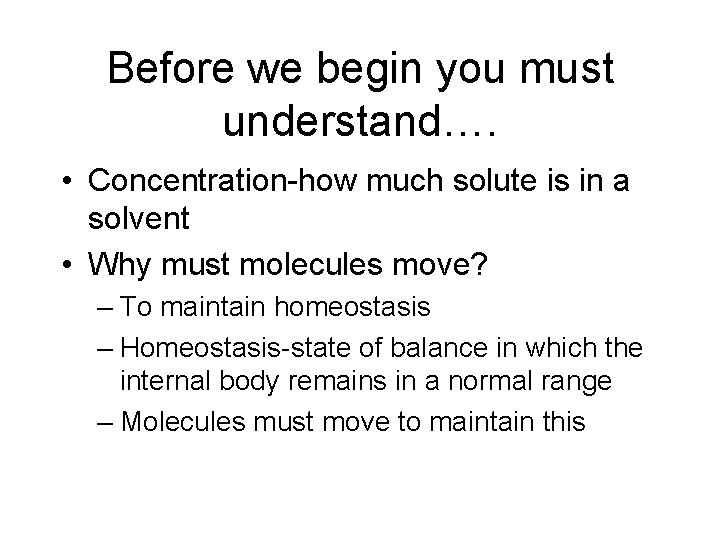 Before we begin you must understand….

• Concentration-how much solute is in a solvent
• Why must molecules move?
– To maintain homeostasis
– Homeostasis-state of balance in which the internal body remains in a normal range
– Molecules must move to maintain this